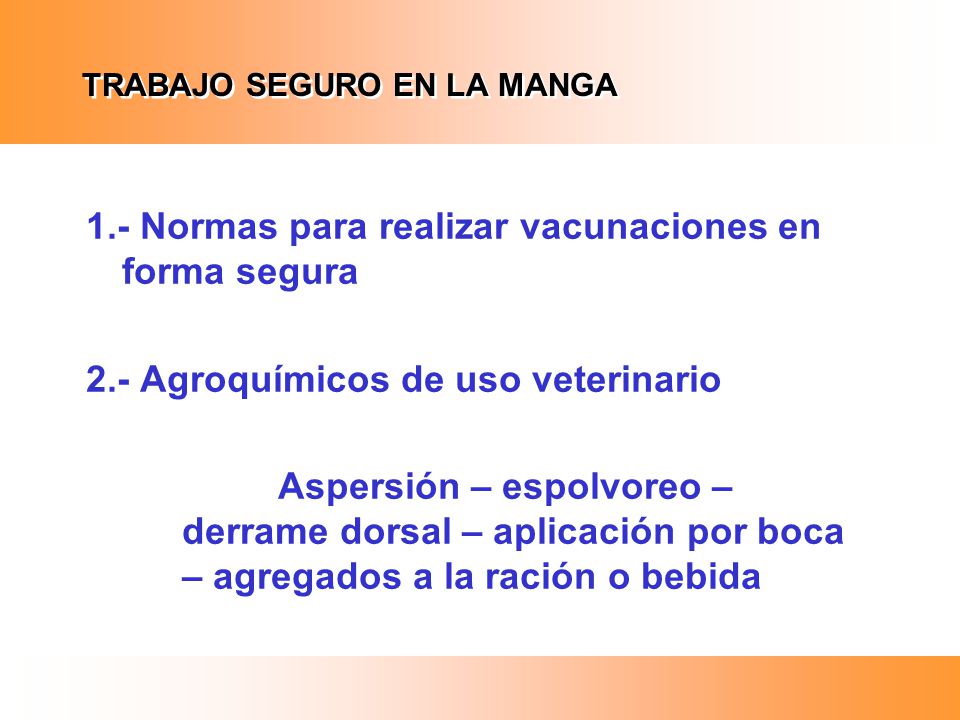 TRABAJO SEGURO EN LA MANGA

1.- Normas para realizar vacunaciones en forma segura

2.- Agroquímicos de uso veterinario

Aspersión – espolvoreo – derrame dorsal – aplicación por boca – agregados a la ración o bebida